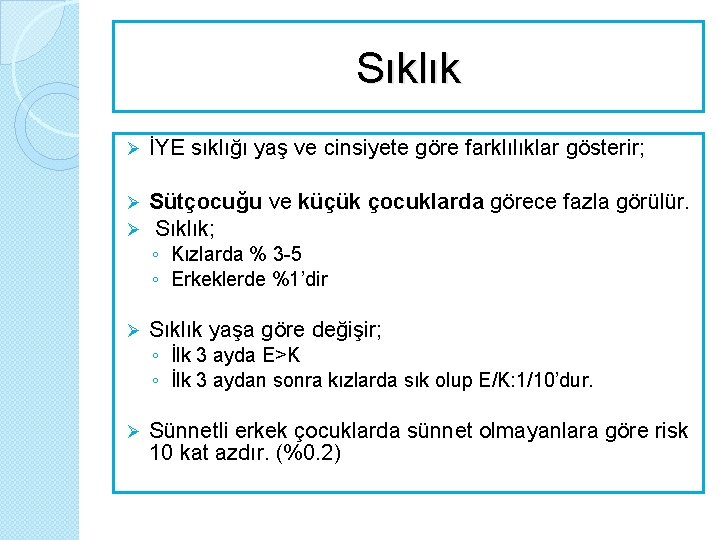 Sıklık

➢ İYE sıklığı yaş ve cinsiyete göre farklılıklar gösterir;

➢ Sütçocuğu ve küçük çocuklarda görece fazla görülür.
➢ Sıklık;
◦ Kızlarda % 3-5
◦ Erkeklerde %1'dir

➢ Sıklık yaşa göre değişir;
◦ İlk 3 ayda E>K
◦ İlk 3 aydan sonra kızlarda sık olup E/K:1/10'dur.

➢ Sünnetli erkek çocuklarda sünnet olmayanlara göre risk 10 kat azdır. (%0.2)